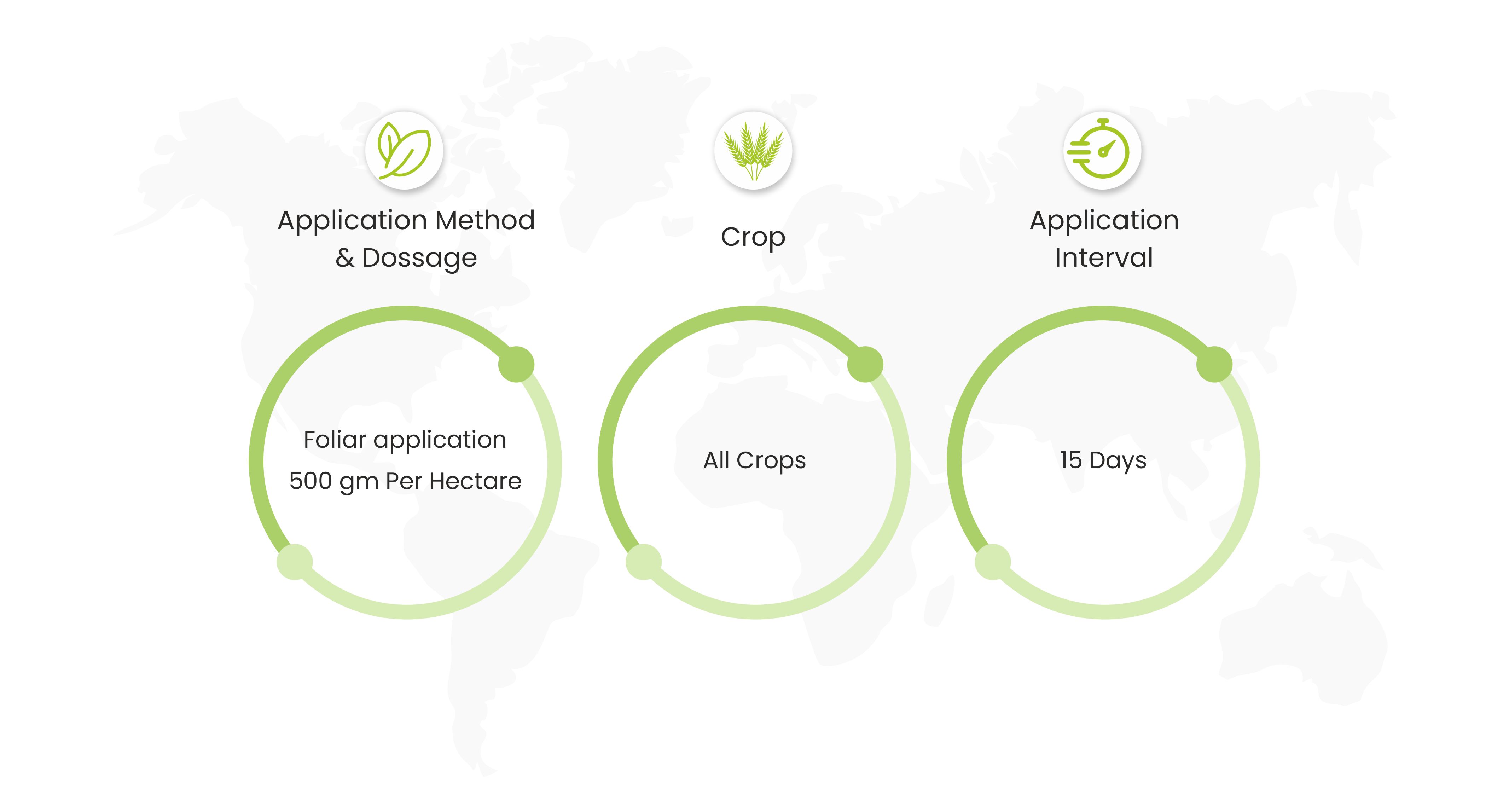 Application Method & Dossage

Foliar application
500 gm Per Hectare

Crop

All Crops

Application Interval

15 Days